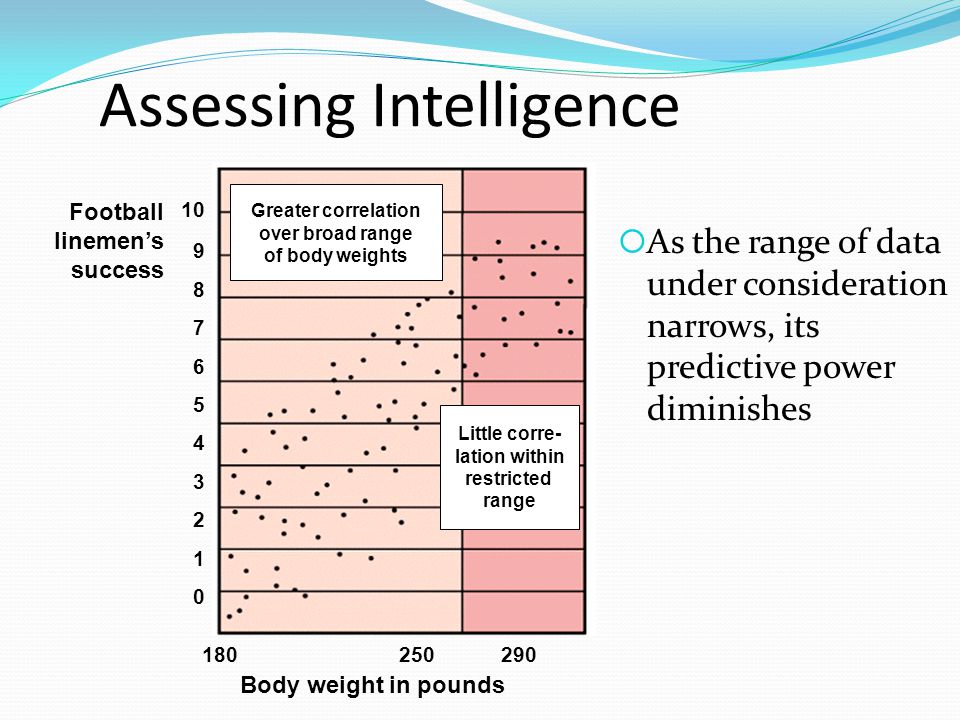 Assessing Intelligence

Football linemen's success

10
9
8
7
6
5
4
3
2
1
0

Greater correlation over broad range of body weights

Little correlation within restricted range

180
250
290

Body weight in pounds

As the range of data under consideration narrows, its predictive power diminishes